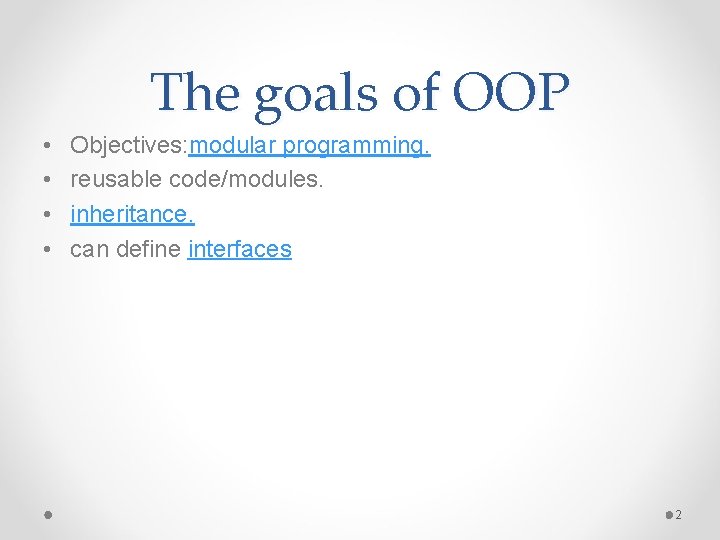 The goals of OOP

• Objectives:modular programming.
• reusable code/modules.
• inheritance.
• can define interfaces

2